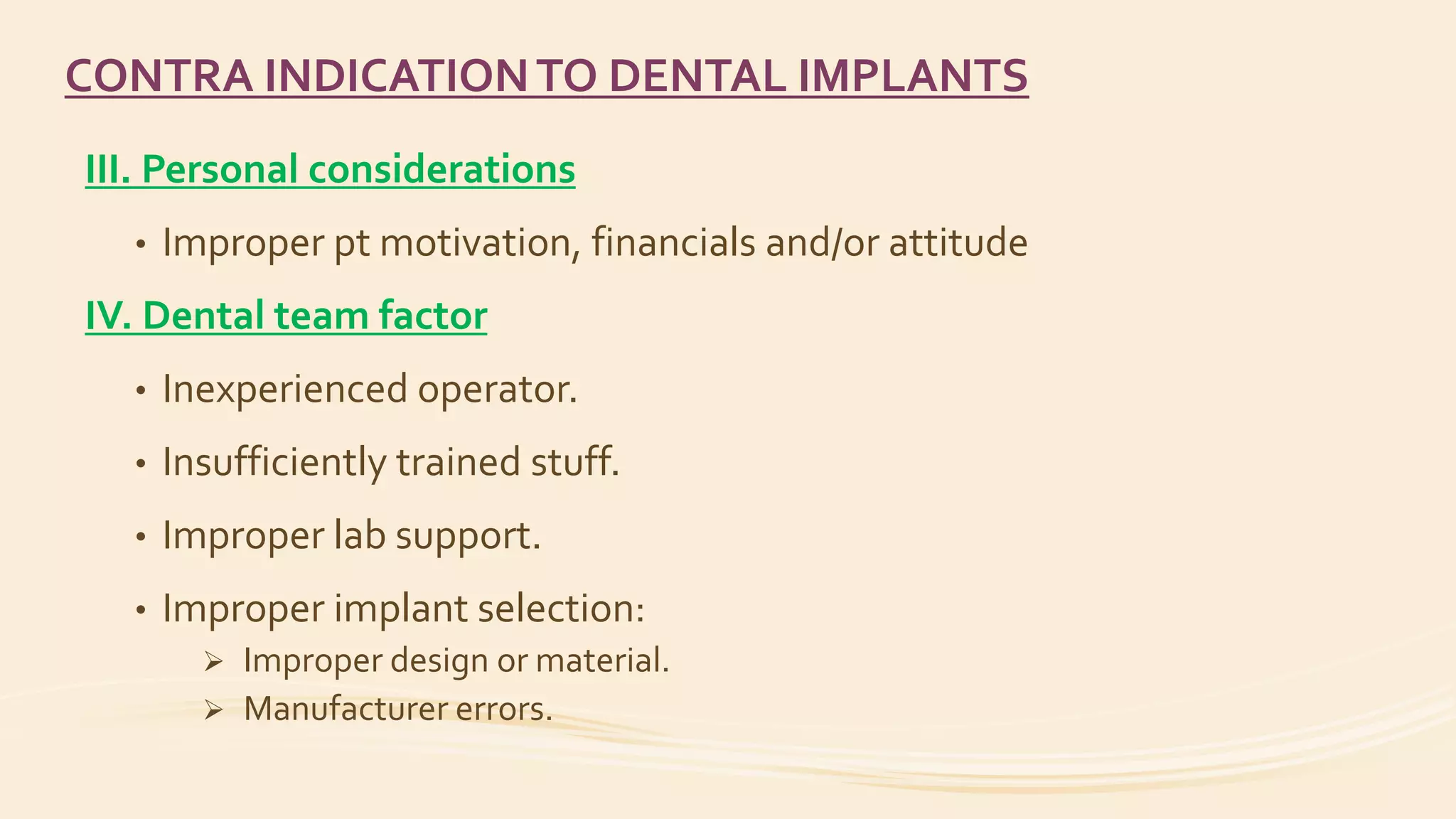 CONTRA INDICATION TO DENTAL IMPLANTS

III. Personal considerations

• Improper pt motivation, financials and/or attitude

IV. Dental team factor

• Inexperienced operator.

• Insufficiently trained stuff.

• Improper lab support.

• Improper implant selection:
➢ Improper design or material.
➢ Manufacturer errors.